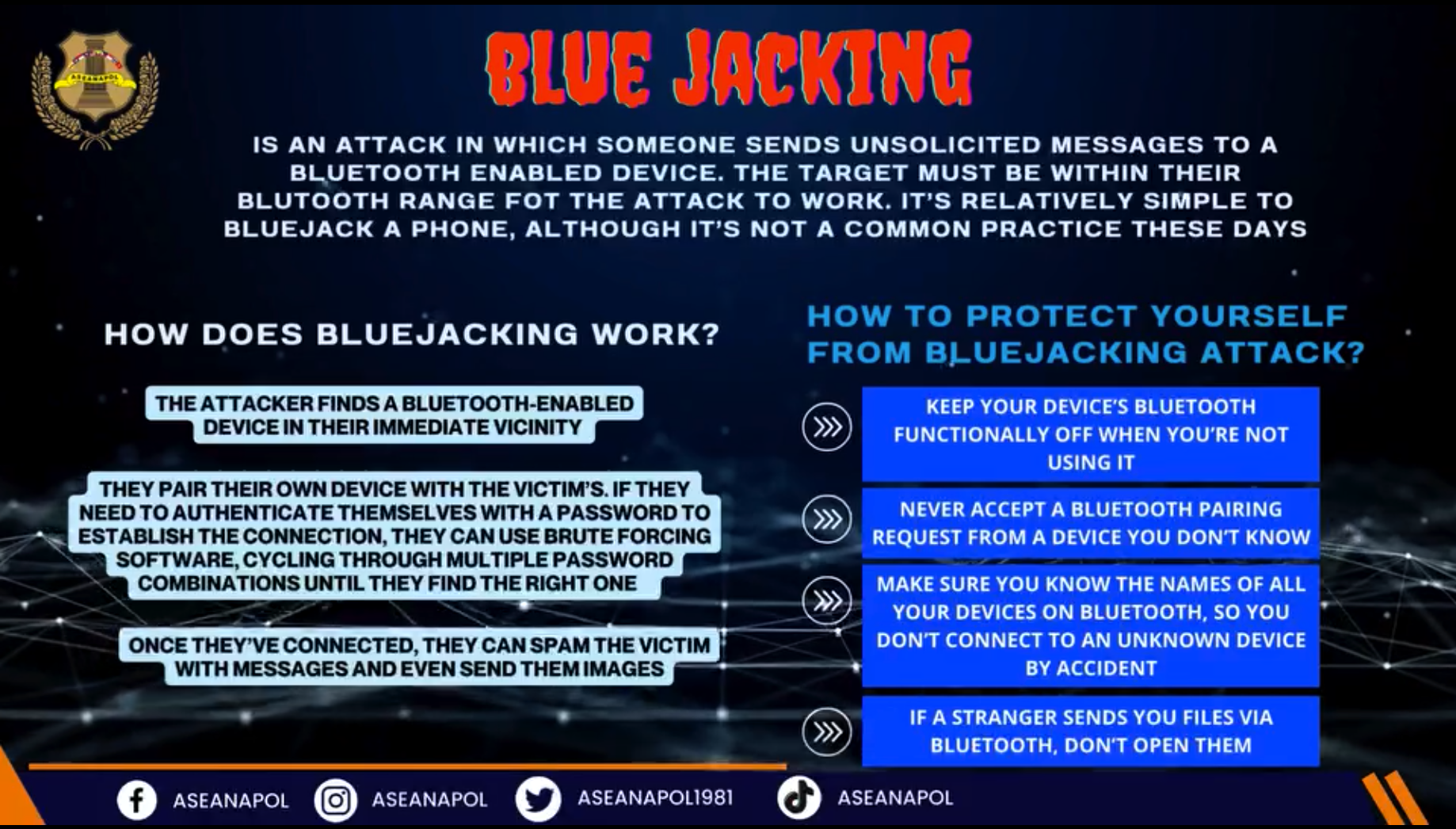 ASEANAPOL

BLUE JACKING

IS AN ATTACK IN WHICH SOMEONE SENDS UNSOLICITED MESSAGES TO A BLUETOOTH ENABLED DEVICE. THE TARGET MUST BE WITHIN THEIR BLUTOOTH RANGE FOT THE ATTACK TO WORK. IT'S RELATIVELY SIMPLE TO BLUEJACK A PHONE, ALTHOUGH IT'S NOT A COMMON PRACTICE THESE DAYS

HOW DOES BLUEJACKING WORK?

THE ATTACKER FINDS A BLUETOOTH-ENABLED DEVICE IN THEIR IMMEDIATE VICINITY

THEY PAIR THEIR OWN DEVICE WITH THE VICTIM'S. IF THEY NEED TO AUTHENTICATE THEMSELVES WITH A PASSWORD TO ESTABLISH THE CONNECTION, THEY CAN USE BRUTE FORCING SOFTWARE, CYCLING THROUGH MULTIPLE PASSWORD COMBINATIONS UNTIL THEY FIND THE RIGHT ONE

ONCE THEY'VE CONNECTED, THEY CAN SPAM THE VICTIM WITH MESSAGES AND EVEN SEND THEM IMAGES

HOW TO PROTECT YOURSELF FROM BLUEJACKING ATTACK?

KEEP YOUR DEVICE'S BLUETOOTH FUNCTIONALLY OFF WHEN YOU'RE NOT USING IT

NEVER ACCEPT A BLUETOOTH PAIRING REQUEST FROM A DEVICE YOU DON'T KNOW

MAKE SURE YOU KNOW THE NAMES OF ALL YOUR DEVICES ON BLUETOOTH, SO YOU DON'T CONNECT TO AN UNKNOWN DEVICE BY ACCIDENT

IF A STRANGER SENDS YOU FILES VIA BLUETOOTH, DON'T OPEN THEM

ASEANAPOL ASEANAPOL ASEANAPOL1981 ASEANAPOL